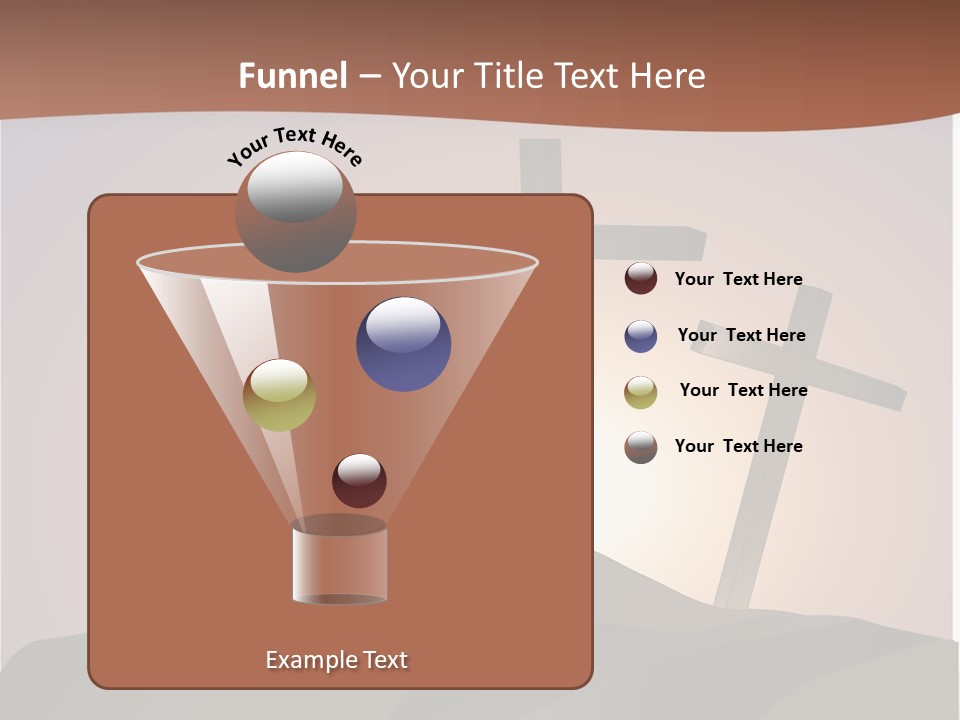 Funnel – Your Title Text Here

Your Text Here

Your Text Here

Your Text Here

Your Text Here

Your Text Here

Example Text